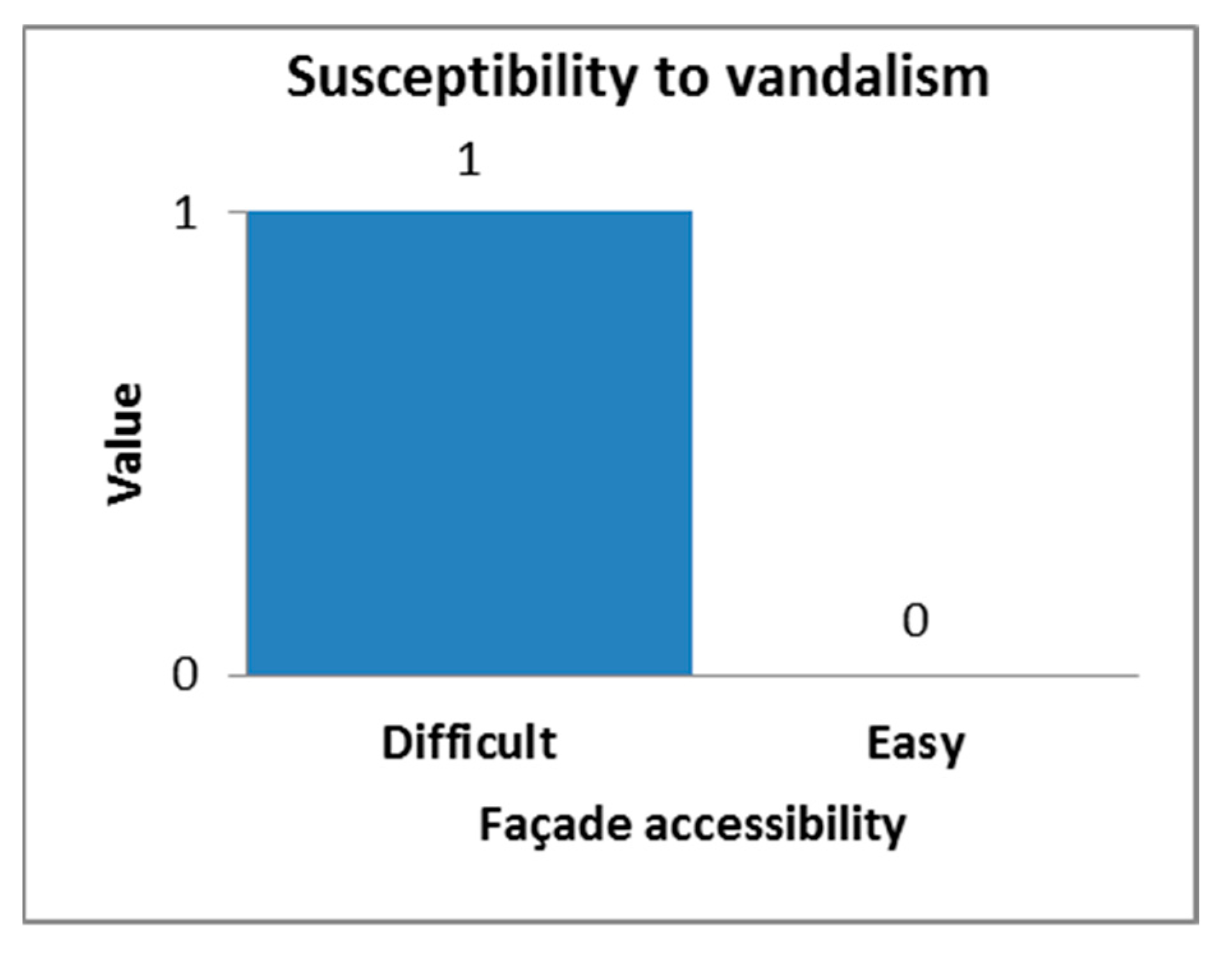 Susceptibility to vandalism

1

1

Value

0

0

Difficult

Easy

Façade accessibility